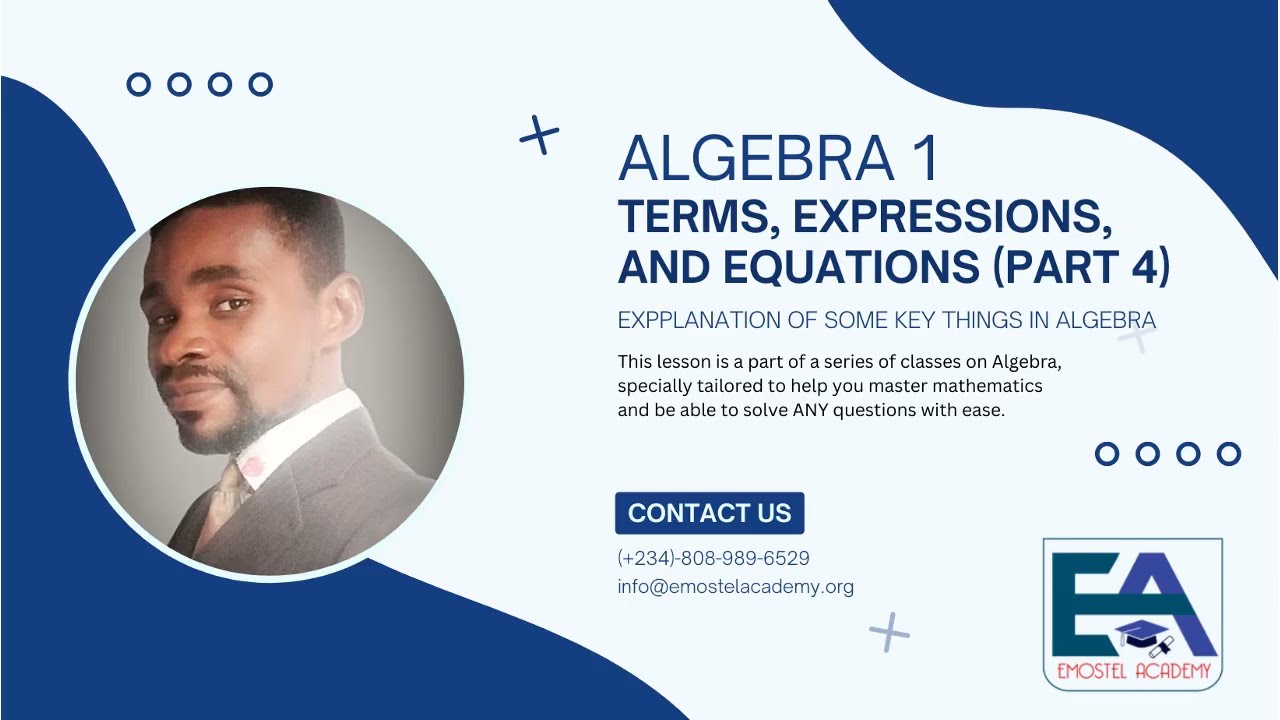 ALGEBRA 1

TERMS, EXPRESSIONS, AND EQUATIONS (PART 4)

EXPPLANATION OF SOME KEY THINGS IN ALGEBRA

This lesson is a part of a series of classes on Algebra, specially tailored to help you master mathematics and be able to solve ANY questions with ease.

CONTACT US

(+234)-808-989-6529

info@emostelacademy.org

EA

EMOSTEL ACADEMY